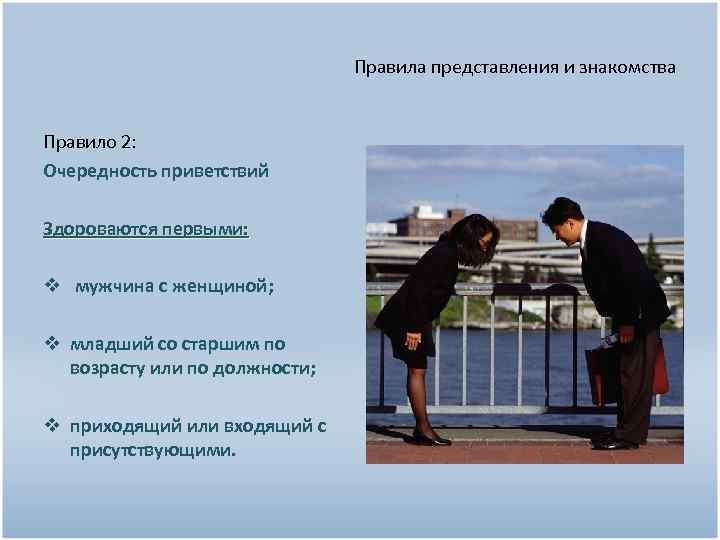 Правила представления и знакомства

Правило 2:
Очередность приветствий

Здороваются первыми:

❖ мужчина с женщиной;

❖ младший со старшим по возрасту или по должности;

❖ приходящий или входящий с присутствующими.